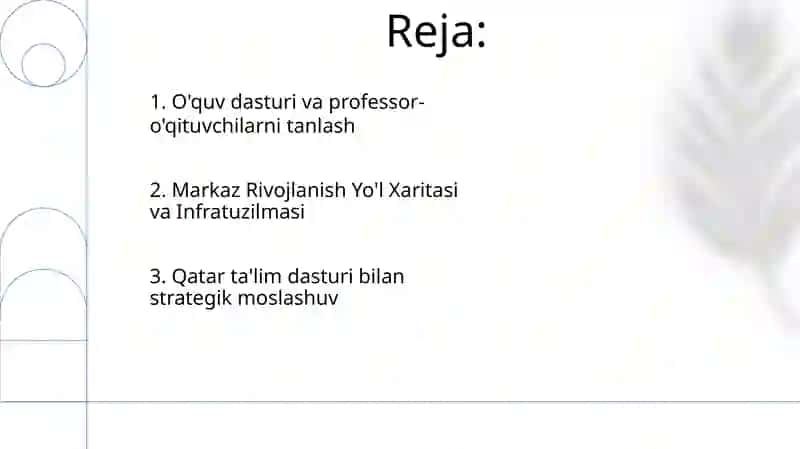 Reja:

1. O'quv dasturi va professor-o'qituvchilarni tanlash

2. Markaz Rivojlanish Yo'l Xaritasi va Infratuzilmasi

3. Qatar ta'lim dasturi bilan strategik moslashuv